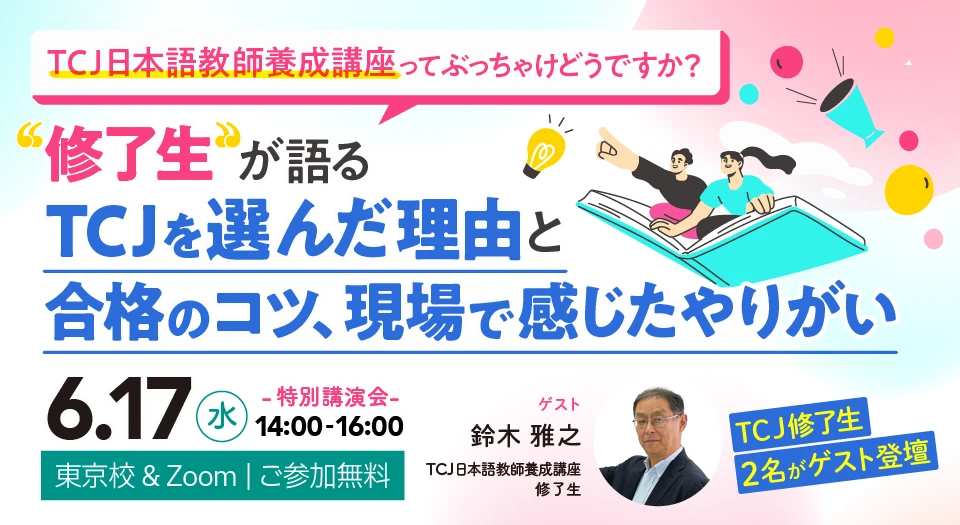 TCJ日本語教師養成講座ってぶっちゃけどうですか?

“修了生”が語る
TCJを選んだ理由と
合格のコツ、現場で感じたやりがい

6.17 水
-特別講演会-
14:00-16:00

東京校 & Zoom | ご参加無料

ゲスト
鈴木 雅之
TCJ日本語教師養成講座
修了生

TCJ修了生
2名がゲスト登壇